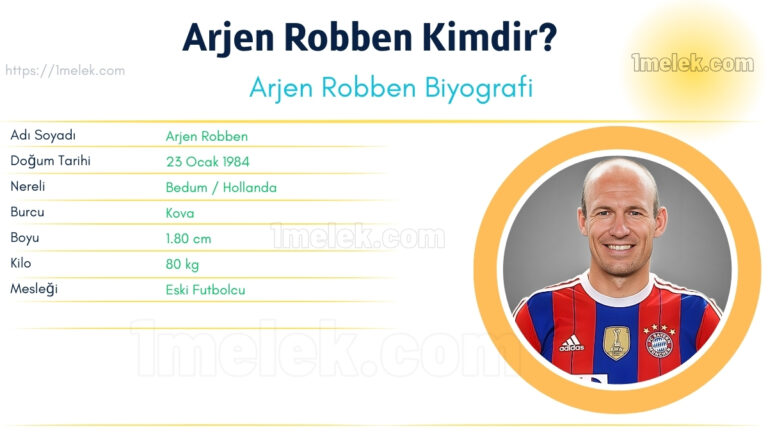 Arjen Robben Kimdir?

https://1melek.com

1melek.com

Arjen Robben Biyografi

| Adı Soyadı | Arjen Robben |
|---|---|
| Doğum Tarihi | 23 Ocak 1984 |
| Nereli | Bedum / Hollanda |
| Burcu | Kova |
| Boyu | 1.80 cm |
| Kilo | 80 kg |
| Mesleği | Eski Futbolcu |

1melek.com

1melek.com

adidas